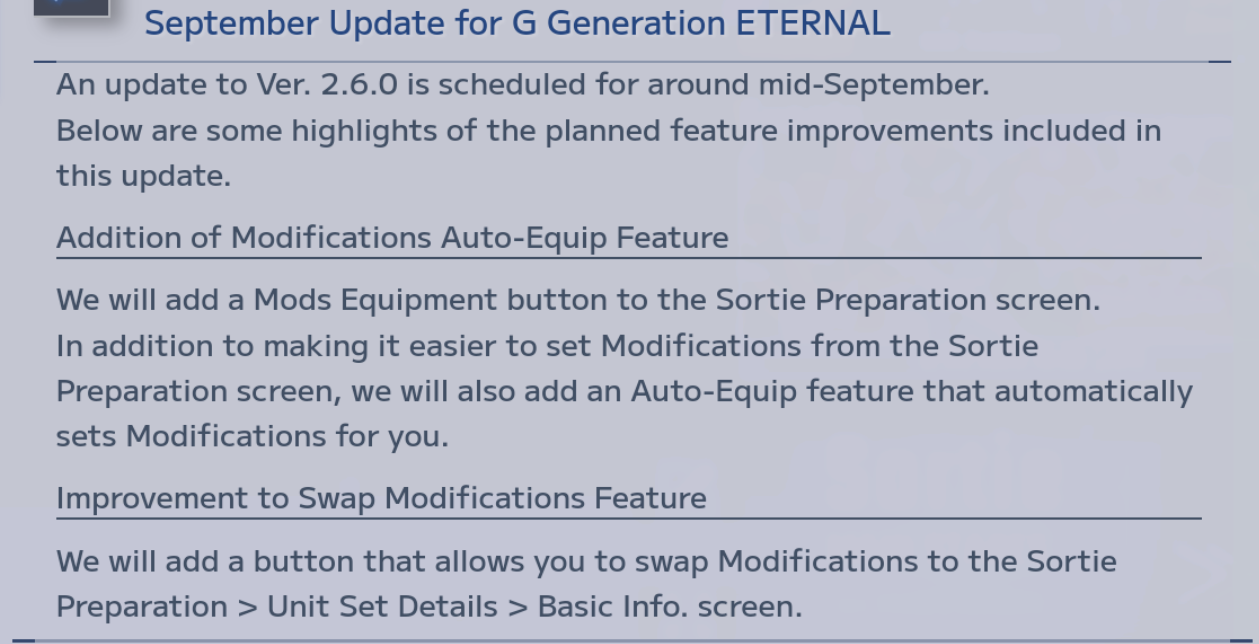 September Update for G Generation ETERNAL

An update to Ver. 2.6.0 is scheduled for around mid-September.
Below are some highlights of the planned feature improvements included in this update.

Addition of Modifications Auto-Equip Feature

We will add a Mods Equipment button to the Sortie Preparation screen.
In addition to making it easier to set Modifications from the Sortie Preparation screen, we will also add an Auto-Equip feature that automatically sets Modifications for you.

Improvement to Swap Modifications Feature

We will add a button that allows you to swap Modifications to the Sortie Preparation > Unit Set Details > Basic Info. screen.